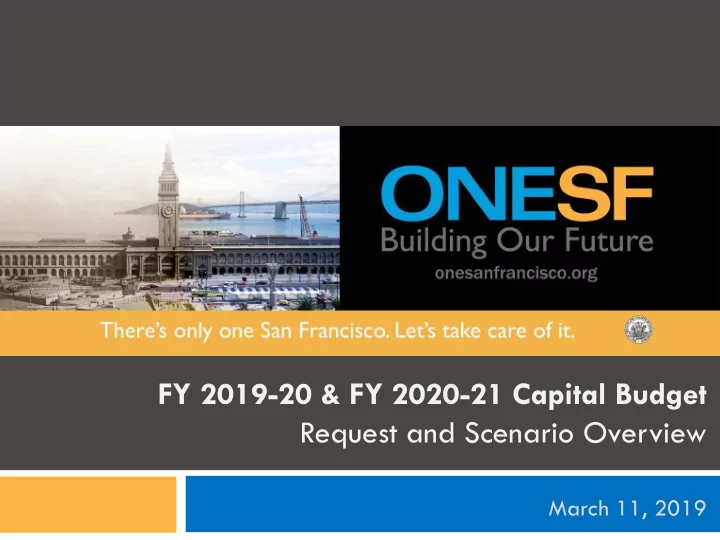 ONESF
Building Our Future
onesanfrancisco.org

There's only one San Francisco. Let's take care of it.

FY 2019-20 & FY 2020-21 Capital Budget
Request and Scenario Overview

March 11, 2019